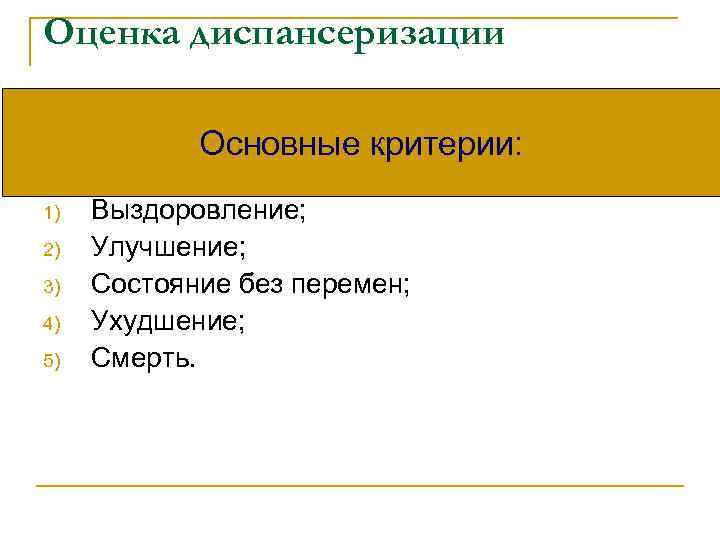 Оценка диспансеризации

Основные критерии:

1) Выздоровление;
2) Улучшение;
3) Состояние без перемен;
4) Ухудшение;
5) Смерть.